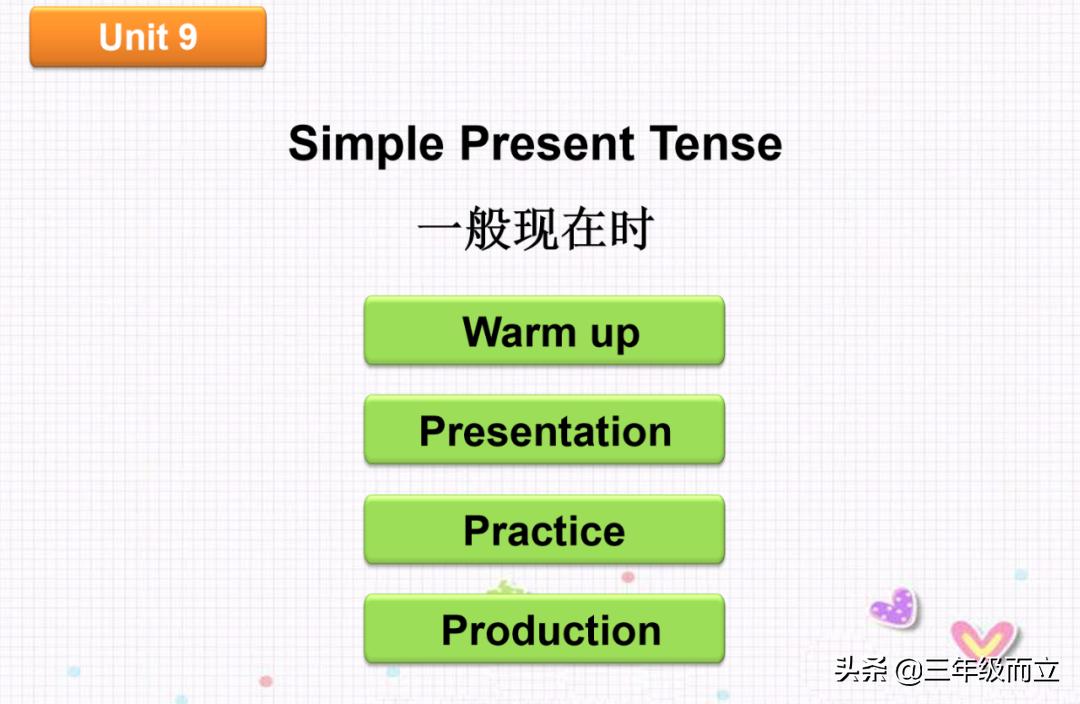 Unit 9

Simple Present Tense

一般现在时

Warm up

Presentation

Practice

Production

头条 @三年级而立